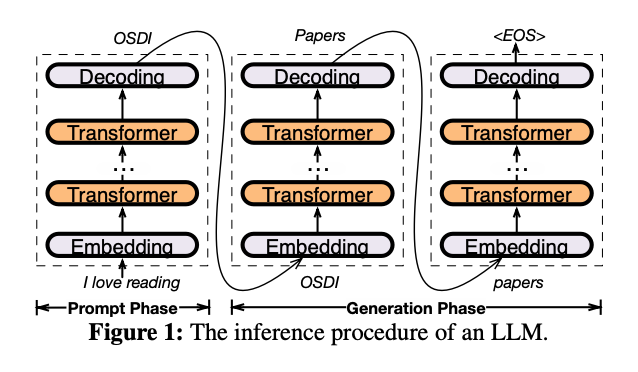 OSDI

Decoding

Transformer

...

Transformer

Embedding

I love reading

Papers

Decoding

Transformer

...

Transformer

Embedding

OSDI

<EOS>

Decoding

Transformer

...

Transformer

Embedding

papers

Prompt Phase

Generation Phase

**Figure 1:** The inference procedure of an LLM.